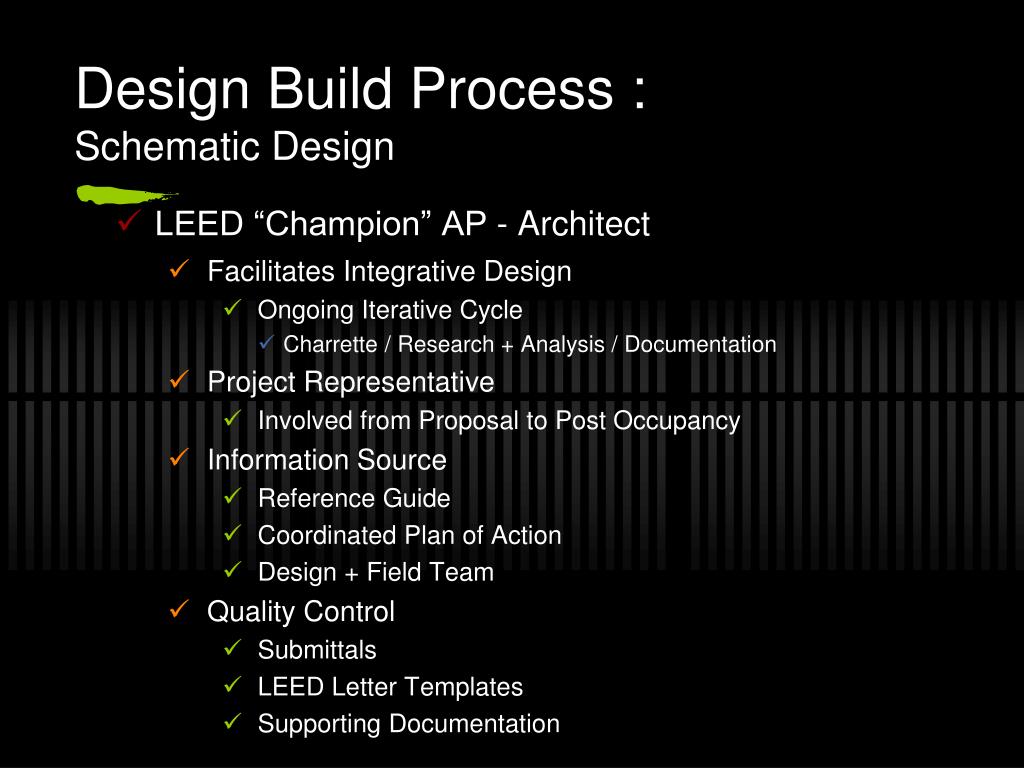 Design Build Process :
Schematic Design

✓ LEED “Champion” AP - Architect
✓ Facilitates Integrative Design
✓ Ongoing Iterative Cycle
✓ Charrette / Research + Analysis / Documentation
✓ Project Representative
✓ Involved from Proposal to Post Occupancy
✓ Information Source
✓ Reference Guide
✓ Coordinated Plan of Action
✓ Design + Field Team
✓ Quality Control
✓ Submittals
✓ LEED Letter Templates
✓ Supporting Documentation